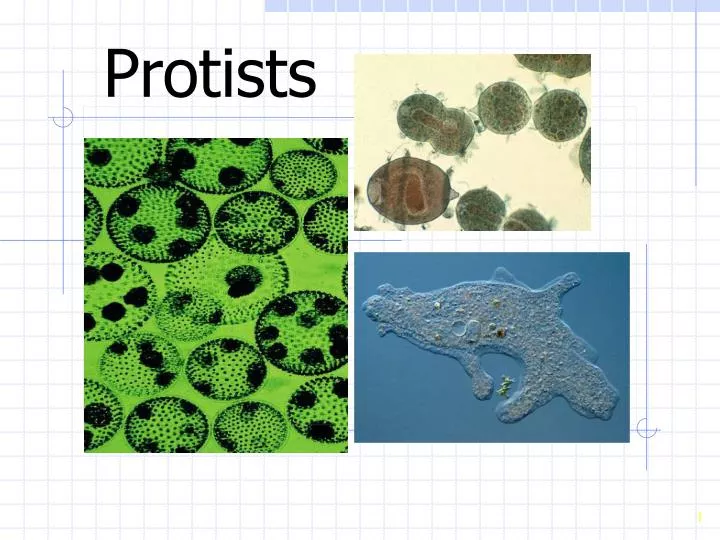 Protists

1